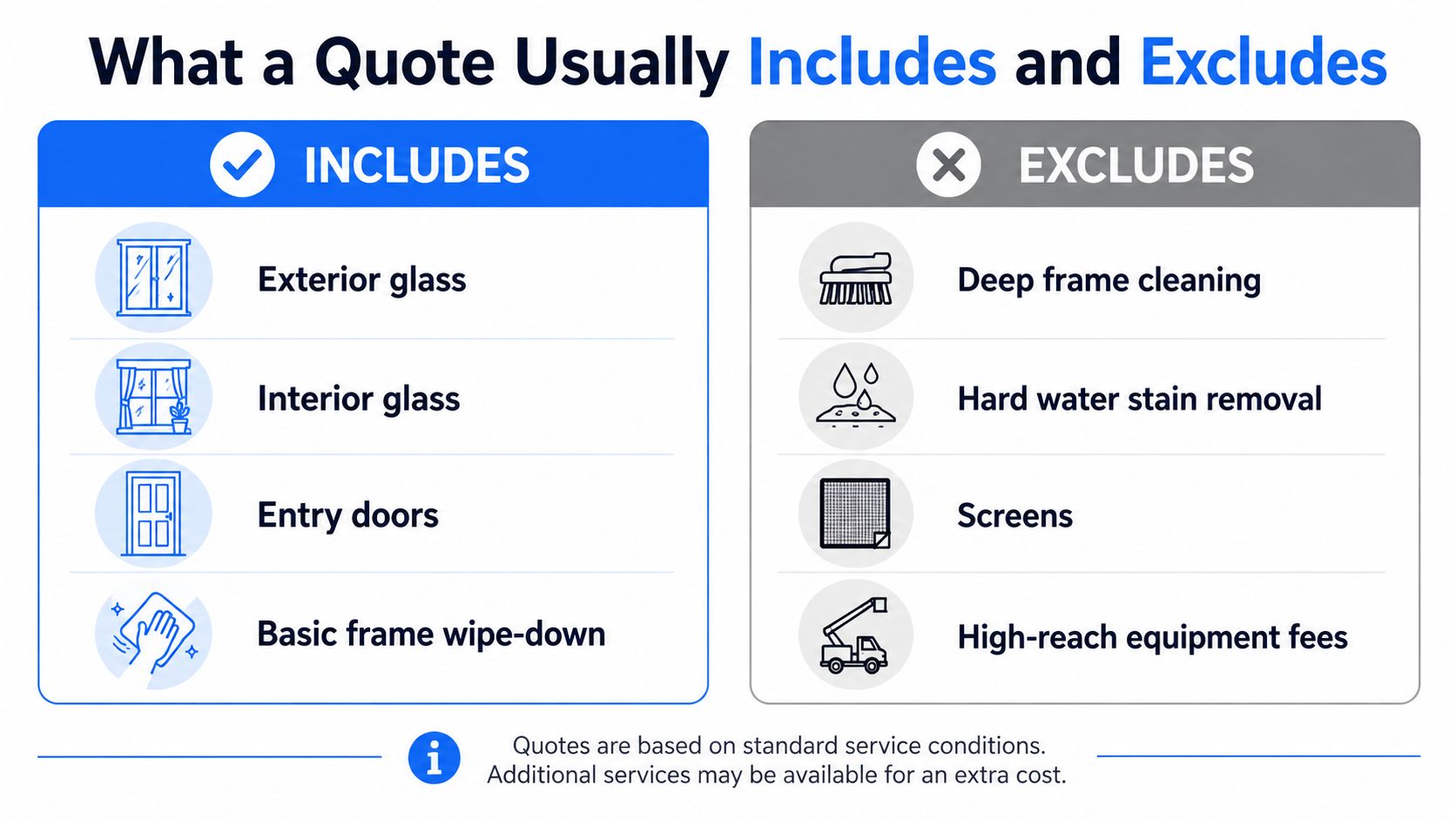 What a Quote Usually Includes and Excludes

INCLUDES

Exterior glass

Interior glass

Entry doors

Basic frame wipe-down

EXCLUDES

Deep frame cleaning

Hard water stain removal

Screens

High-reach equipment fees

Quotes are based on standard service conditions.
Additional services may be available for an extra cost.